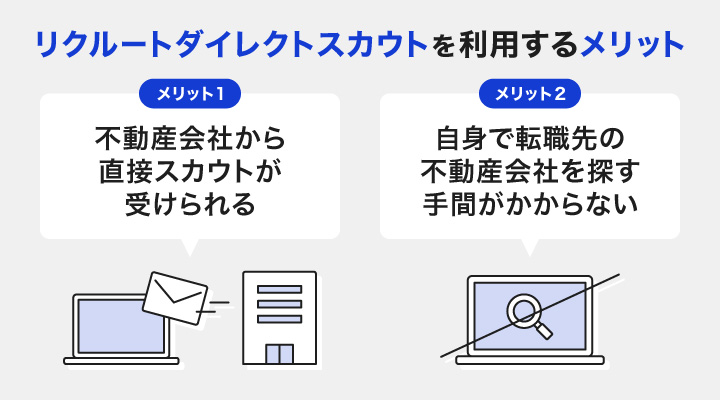 リクルートダイレクトスカウトを利用するメリット

メリット1

不動産会社から直接スカウトが受けられる

メリット2

自身で転職先の不動産会社を探す手間がかからない